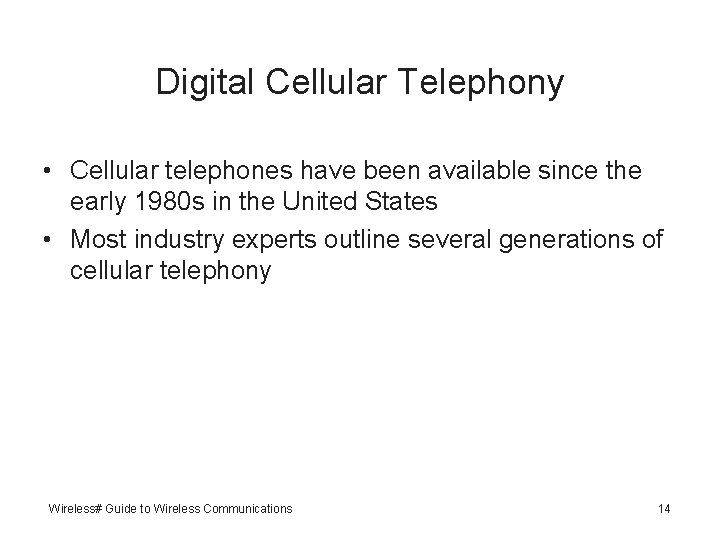 Digital Cellular Telephony

• Cellular telephones have been available since the early 1980s in the United States
• Most industry experts outline several generations of cellular telephony

Wireless# Guide to Wireless Communications

14